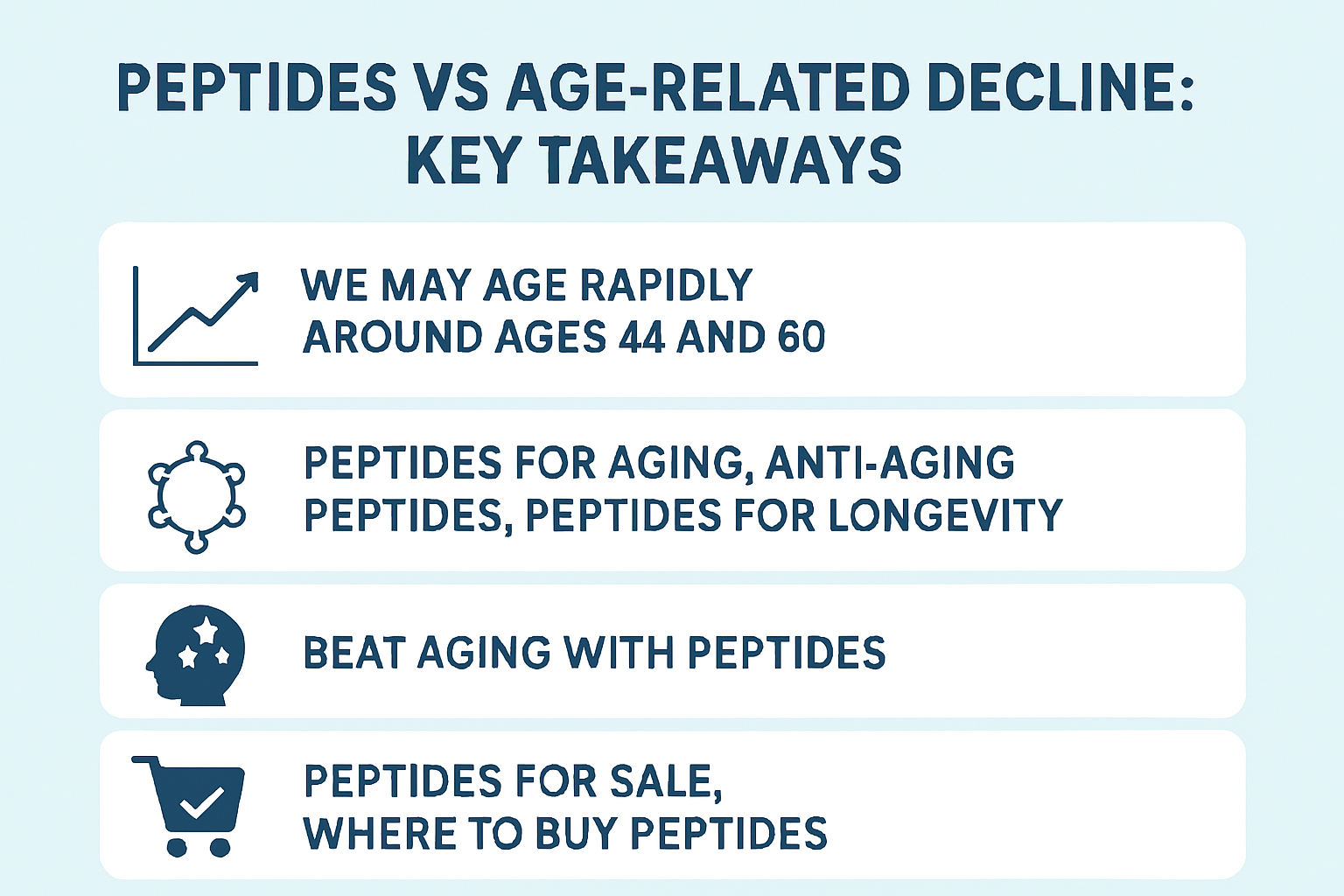 PEPTIDES VS AGE-RELATED DECLINE: KEY TAKEAWAYS

WE MAY AGE RAPIDLY AROUND AGES 44 AND 60

PEPTIDES FOR AGING, ANTI-AGING PEPTIDES, PEPTIDES FOR LONGEVITY

BEAT AGING WITH PEPTIDES

PEPTIDES FOR SALE, WHERE TO BUY PEPTIDES